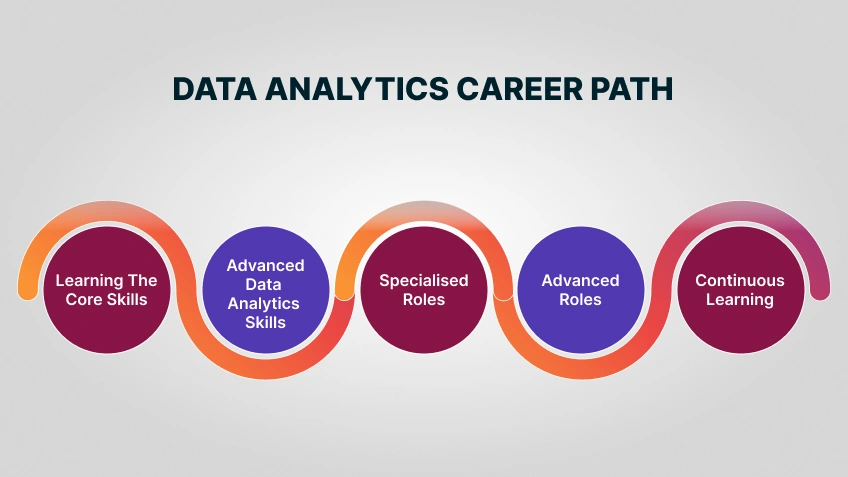 DATA ANALYTICS CAREER PATH

Learning The Core Skills

Advanced Data Analytics Skills

Specialised Roles

Advanced Roles

Continuous Learning